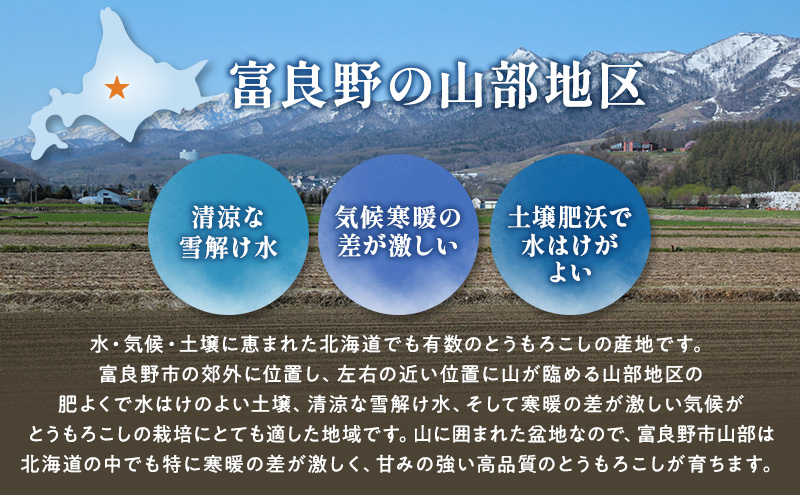 富良野の山部地区

清涼な雪解け水

気候寒暖の差が激しい

土壌肥沃で水はけがよい

水・気候・土壌に恵まれた北海道でも有数のとうもろこしの産地です。富良野市の郊外に位置し、左右の近い位置に山が臨める山部地区の肥よくで水はけのよい土壌、清涼な雪解け水、そして寒暖の差が激しい気候がとうもろこしの栽培にとても適した地域です。山に囲まれた盆地なので、富良野市山部は北海道の中でも特に寒暖の差が激しく、甘みの強い高品質のとうもろこしが育ちます。